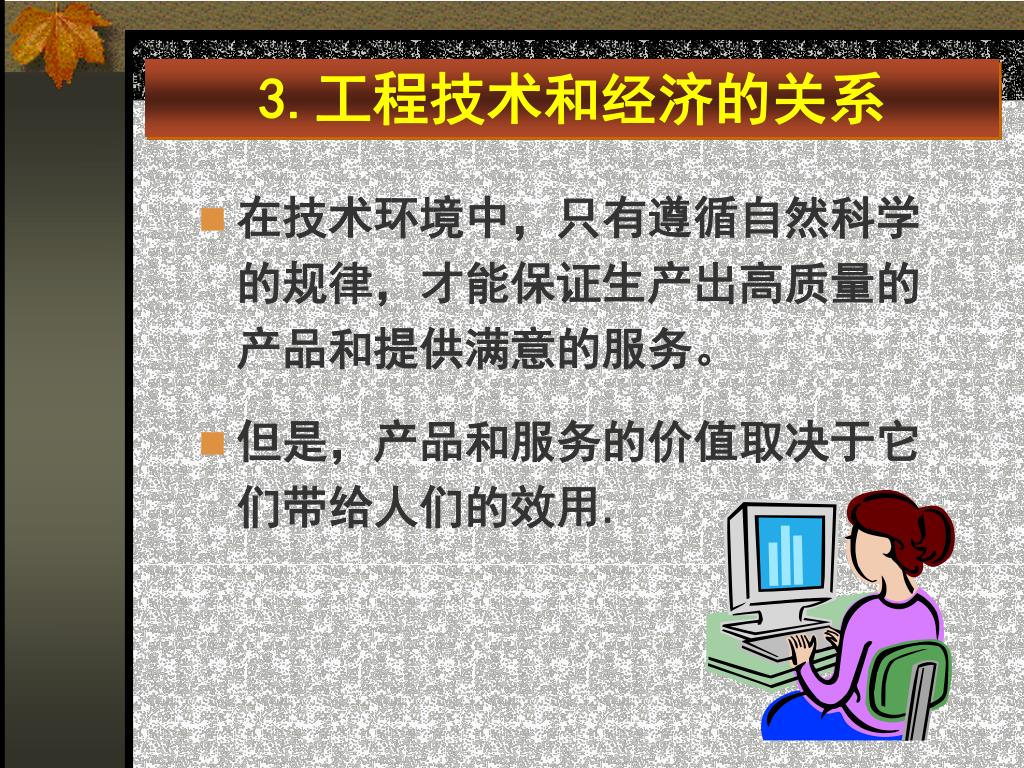 3. 工程技术和经济的关系

在技术环境中，只有遵循自然科学的规律，才能保证生产出高质量的产品和提供满意的服务。

但是，产品和服务的价值取决于它们带给人们的效用.